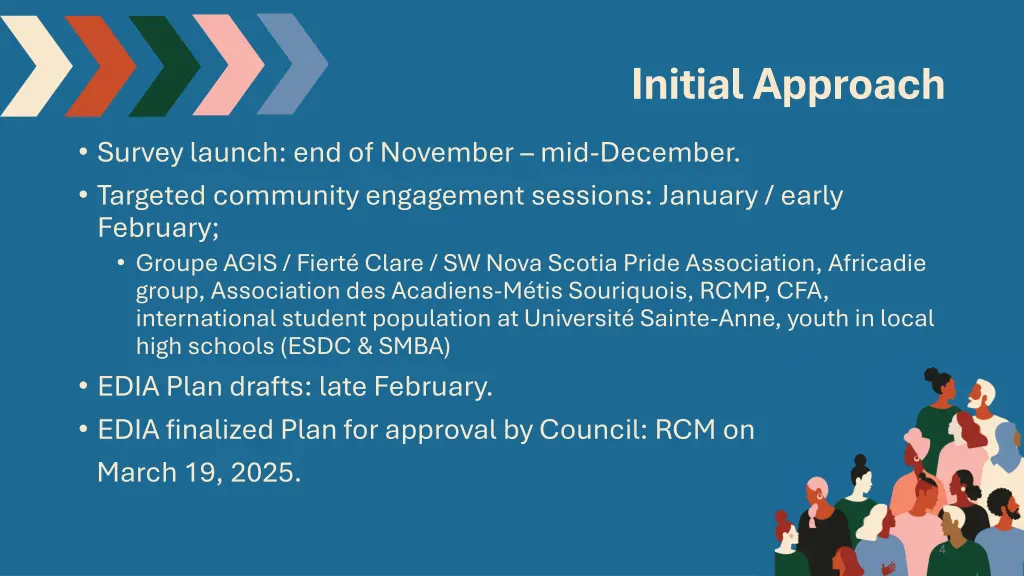 Initial Approach

• Survey launch: end of November – mid-December.

• Targeted community engagement sessions: January / early February;

• Groupe AGIS / Fierté Clare / SW Nova Scotia Pride Association, Africadie group, Association des Acadiens-Métis Souriquois, RCMP, CFA, international student population at Université Sainte-Anne, youth in local high schools (ESDC & SMBA)

• EDIA Plan drafts: late February.

• EDIA finalized Plan for approval by Council: RCM on March 19, 2025.

4